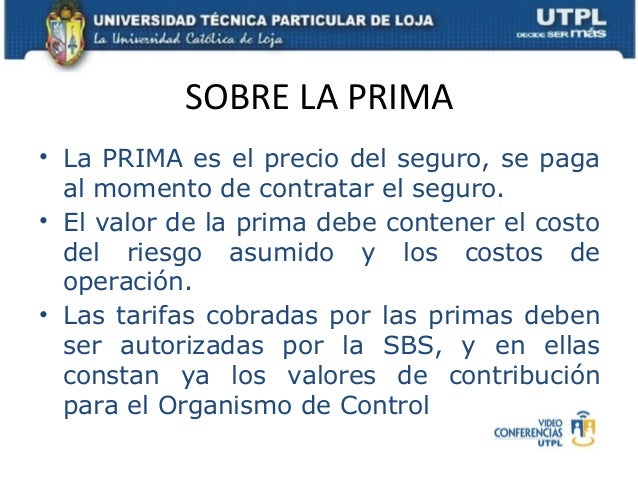 UNIVERSIDAD TÉCNICA PARTICULAR DE LOJA
La Universidad Católica de Loja

UTPL
DECIDE SER más

SOBRE LA PRIMA

• La PRIMA es el precio del seguro, se paga al momento de contratar el seguro.
• El valor de la prima debe contener el costo del riesgo asumido y los costos de operación.
• Las tarifas cobradas por las primas deben ser autorizadas por la SBS, y en ellas constan ya los valores de contribución para el Organismo de Control

VIDEO CONFERENCIAS UTPL